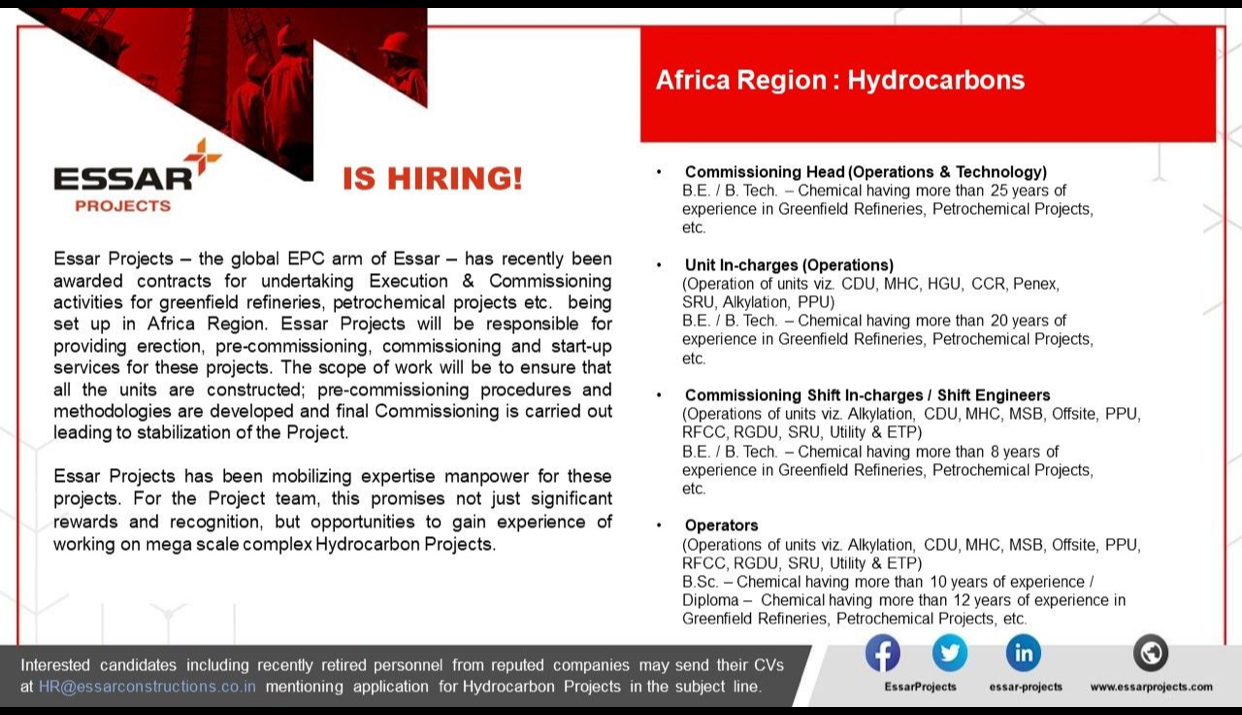 ESSAR PROJECTS

IS HIRING!

Essar Projects – the global EPC arm of Essar – has recently been awarded contracts for undertaking Execution & Commissioning activities for greenfield refineries, petrochemical projects etc. being set up in Africa Region. Essar Projects will be responsible for providing erection, pre-commissioning, commissioning and start-up services for these projects. The scope of work will be to ensure that all the units are constructed; pre-commissioning procedures and methodologies are developed and final Commissioning is carried out leading to stabilization of the Project.

Essar Projects has been mobilizing expertise manpower for these projects. For the Project team, this promises not just significant rewards and recognition, but opportunities to gain experience of working on mega scale complex Hydrocarbon Projects.

Africa Region : Hydrocarbons

• Commissioning Head (Operations & Technology)
B.E. / B. Tech. – Chemical having more than 25 years of experience in Greenfield Refineries, Petrochemical Projects, etc.

• Unit In-charges (Operations)
(Operation of units viz. CDU, MHC, HGU, CCR, Penex, SRU, Alkylation, PPU)
B.E. / B. Tech. – Chemical having more than 20 years of experience in Greenfield Refineries, Petrochemical Projects, etc.

• Commissioning Shift In-charges / Shift Engineers
(Operations of units viz. Alkylation, CDU, MHC, MSB, Offsite, PPU, RFCC, RGDU, SRU, Utility & ETP)
B.E. / B. Tech. – Chemical having more than 8 years of experience in Greenfield Refineries, Petrochemical Projects, etc.

• Operators
(Operations of units viz. Alkylation, CDU, MHC, MSB, Offsite, PPU, RFCC, RGDU, SRU, Utility & ETP)
B.Sc. – Chemical having more than 10 years of experience / Diploma – Chemical having more than 12 years of experience in Greenfield Refineries, Petrochemical Projects, etc.

Interested candidates including recently retired personnel from reputed companies may send their CVs at HR@essarconstructions.co.in mentioning application for Hydrocarbon Projects in the subject line.

EssarProjects essar-projects www.essarprojects.com